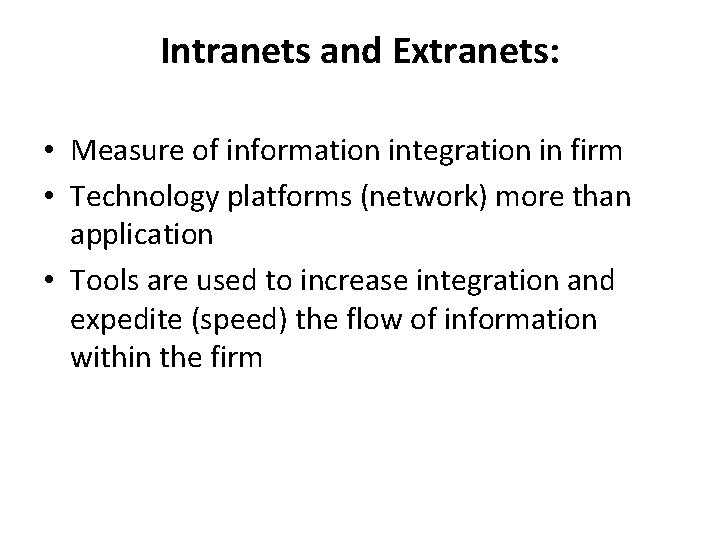 Intranets and Extranets:

• Measure of information integration in firm
• Technology platforms (network) more than application
• Tools are used to increase integration and expedite (speed) the flow of information within the firm